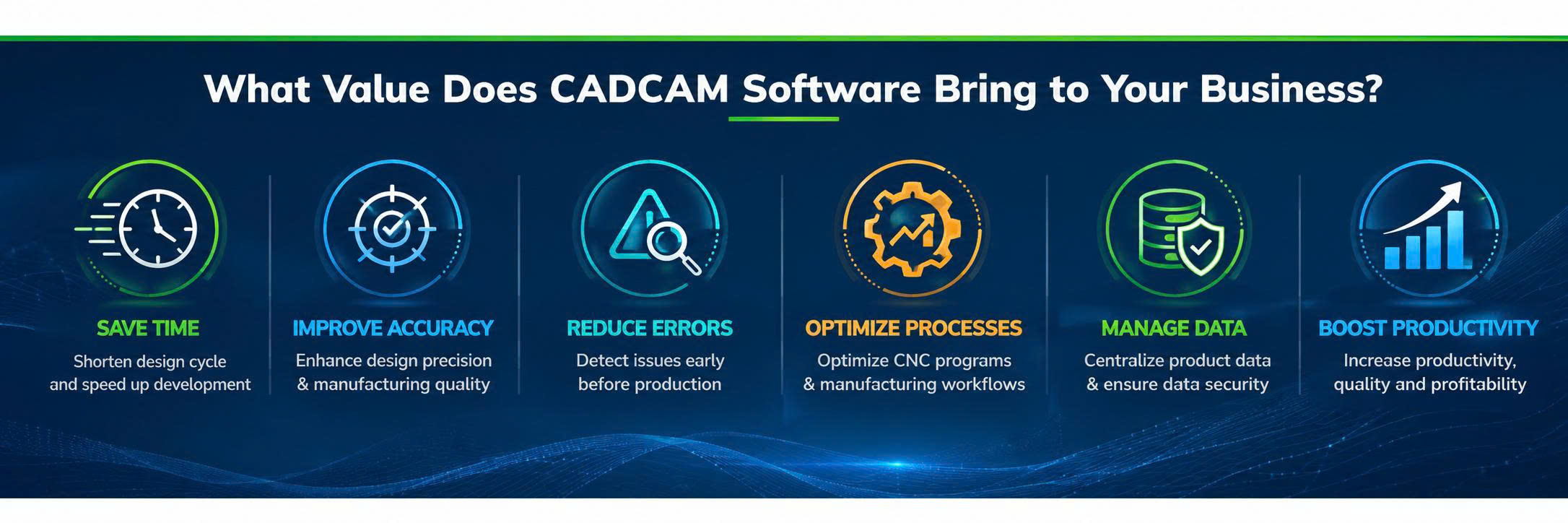 What Value Does CADCAM Software Bring to Your Business?

SAVE TIME
Shorten design cycle and speed up development

IMPROVE ACCURACY
Enhance design precision & manufacturing quality

REDUCE ERRORS
Detect issues early before production

OPTIMIZE PROCESSES
Optimize CNC programs & manufacturing workflows

MANAGE DATA
Centralize product data & ensure data security

BOOST PRODUCTIVITY
Increase productivity, quality and profitability